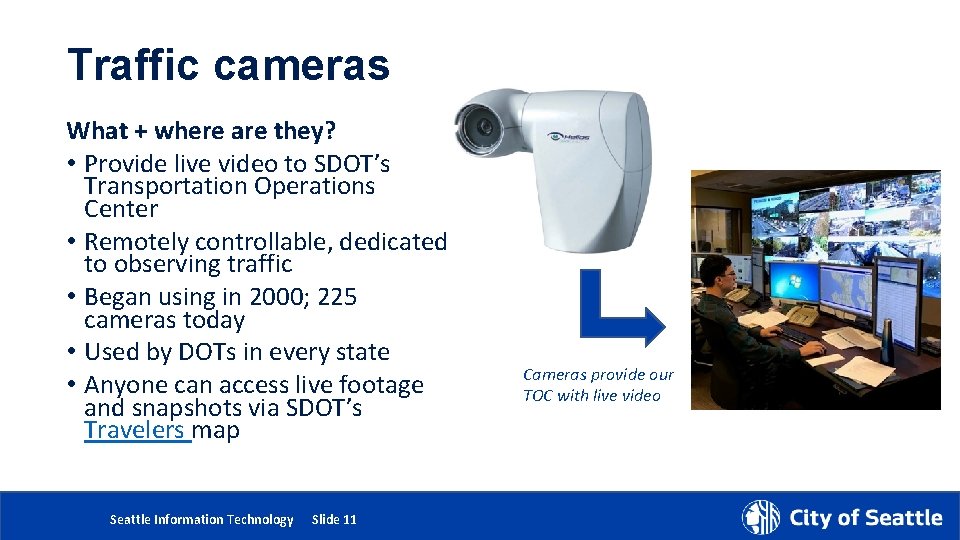 Traffic cameras

What + where are they?

• Provide live video to SDOT's Transportation Operations Center
• Remotely controllable, dedicated to observing traffic
• Began using in 2000; 225 cameras today
• Used by DOTs in every state
• Anyone can access live footage and snapshots via SDOT's Travelers map

Cameras provide our TOC with live video

Seattle Information Technology Slide 11

City of Seattle